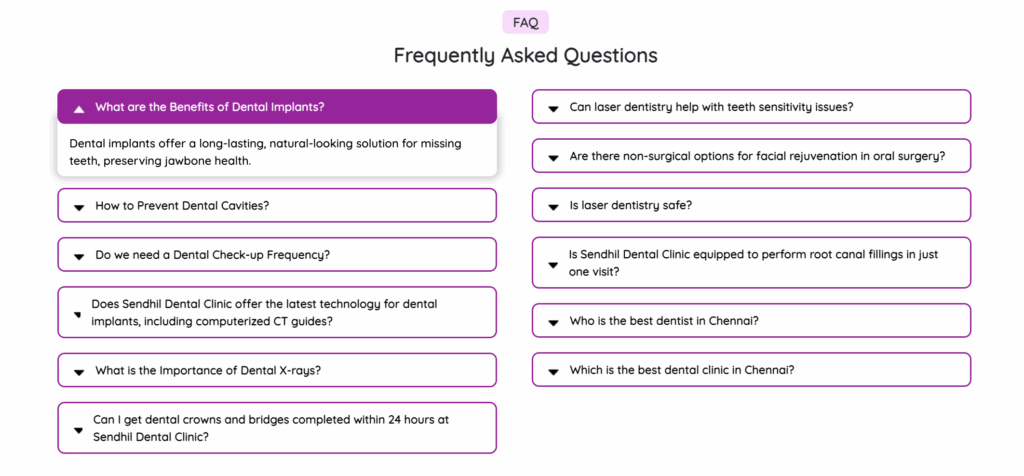 FAQ

Frequently Asked Questions

What are the Benefits of Dental Implants?

Dental implants offer a long-lasting, natural-looking solution for missing teeth, preserving jawbone health.

How to Prevent Dental Cavities?

Do we need a Dental Check-up Frequency?

Does Sendhil Dental Clinic offer the latest technology for dental implants, including computerized CT guides?

What is the Importance of Dental X-rays?

Can I get dental crowns and bridges completed within 24 hours at Sendhil Dental Clinic?

Can laser dentistry help with teeth sensitivity issues?

Are there non-surgical options for facial rejuvenation in oral surgery?

Is laser dentistry safe?

Is Sendhil Dental Clinic equipped to perform root canal fillings in just one visit?

Who is the best dentist in Chennai?

Which is the best dental clinic in Chennai?